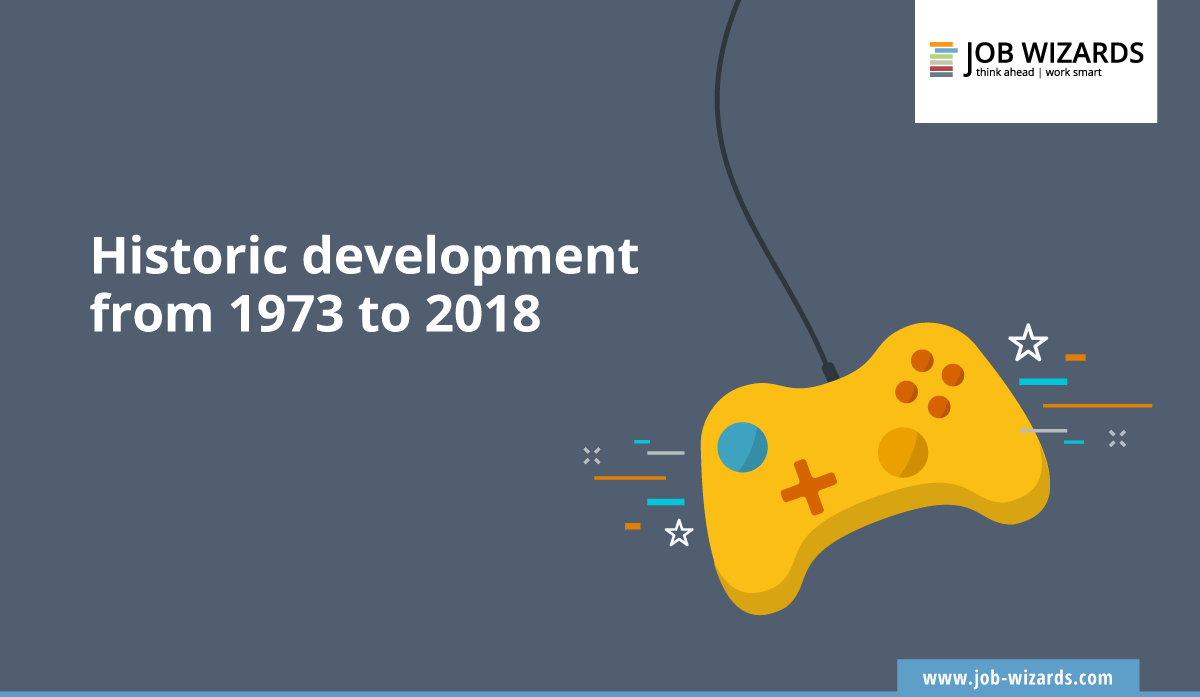 JOB WIZARDS
think ahead | work smart

Historic development from 1973 to 2018

www.job-wizards.com